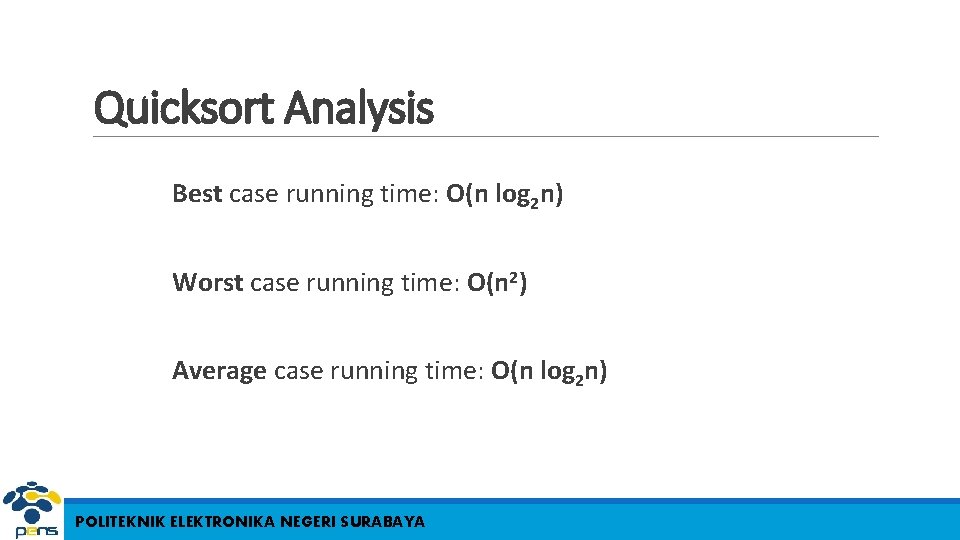 Quicksort Analysis

Best case running time: $O(n \log_2 n)$

Worst case running time: $O(n^2)$

Average case running time: $O(n \log_2 n)$

pens

POLITEKNIK ELEKTRONIKA NEGERI SURABAYA